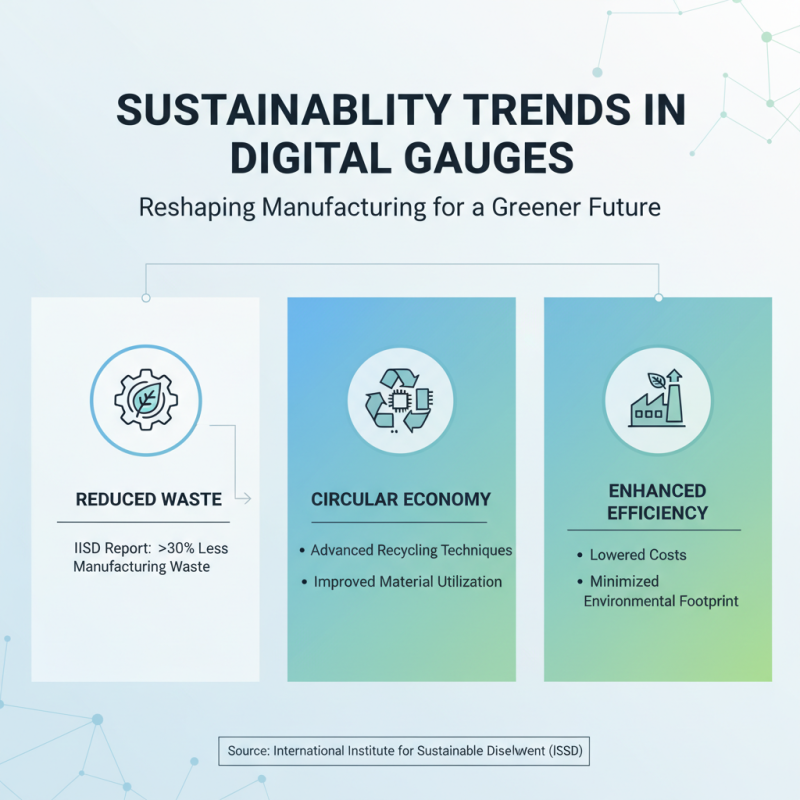 SUSTAINABLITY TRENDS IN DIGITAL GAUGES

Reshaping Manufacturing for a Greener Future

REDUCED WASTE

IISD Report: >30% Less Manufacturing Waste

CIRCULAR ECONOMY

• Advanced Recycling Techniques

• Improved Material Utilization

ENHANCED EFFICIENCY

• Lowered Costs

• Minimized Environmental Footprint

Source: International Institute for Sustainable Diselwent (ISSD)